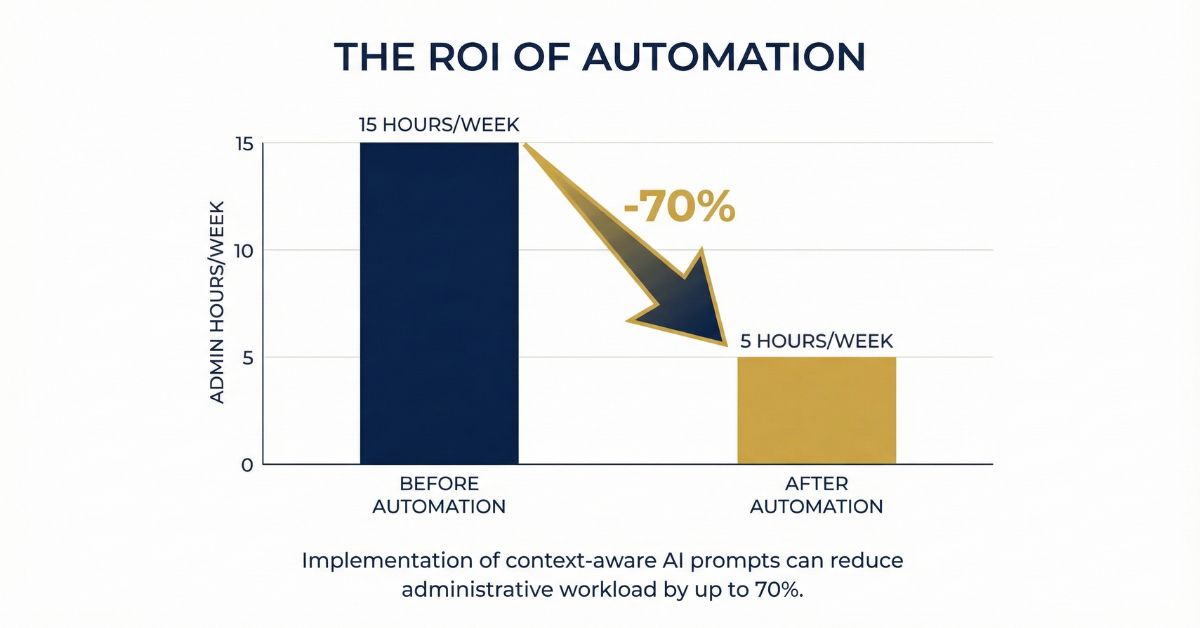 THE ROI OF AUTOMATION

ADMIN HOURS/WEEK

15
10
5
0

15 HOURS/WEEK

-70%

5 HOURS/WEEK

BEFORE AUTOMATION

AFTER AUTOMATION

Implementation of context-aware AI prompts can reduce administrative workload by up to 70%.